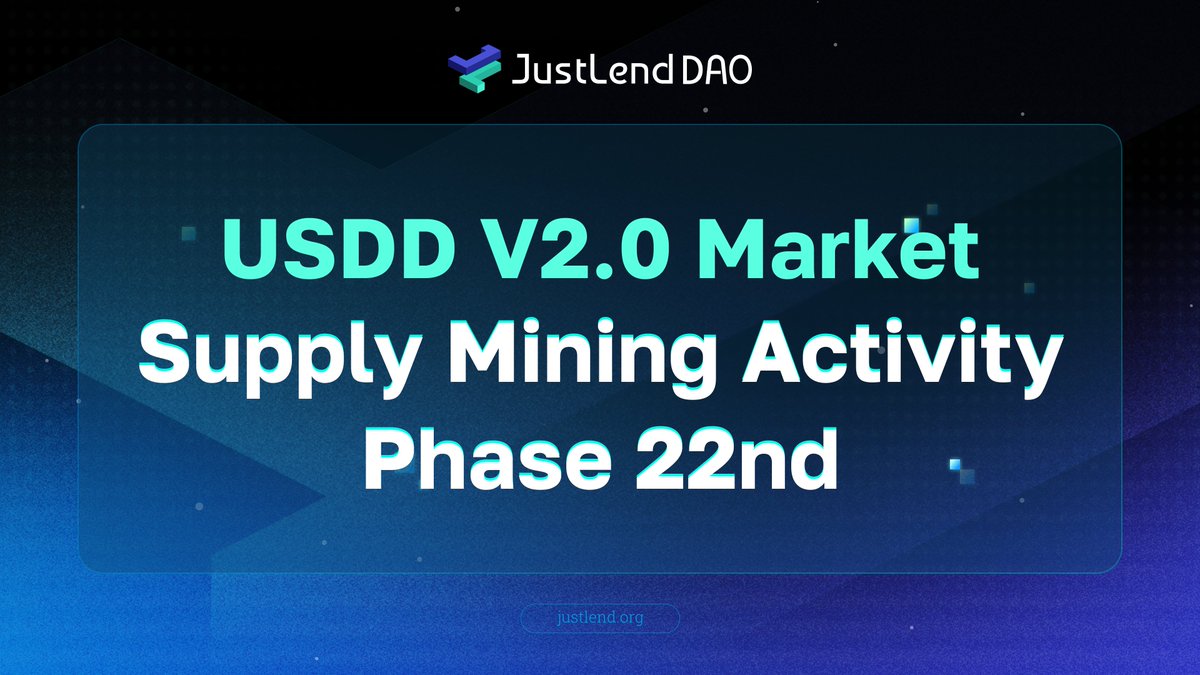 JustLend DAO

USDD V2.0 Market Supply Mining Activity Phase 22nd

justlend.org